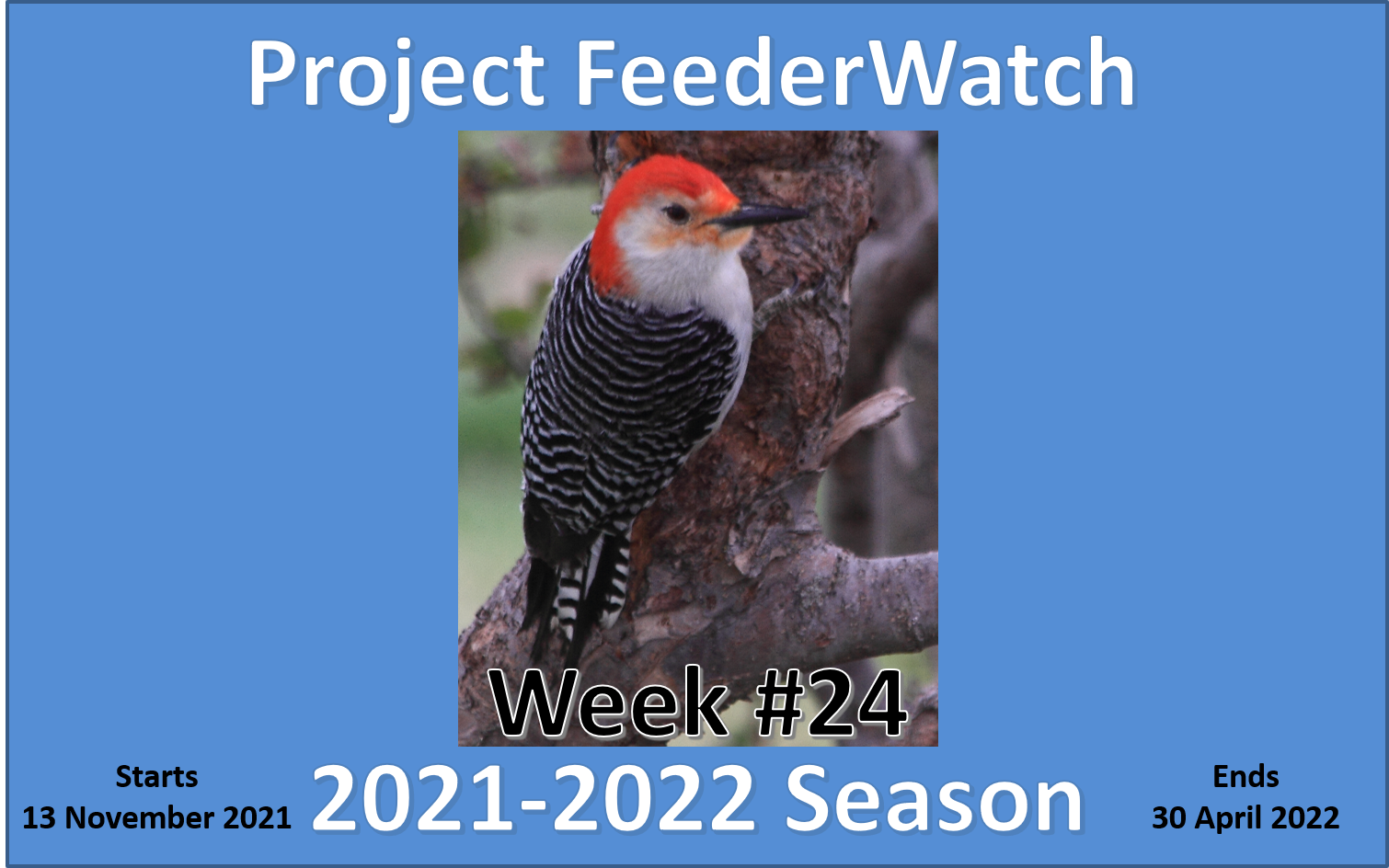 Project FeederWatch

Week #24

Starts
13 November 2021

2021-2022 Season

Ends
30 April 2022